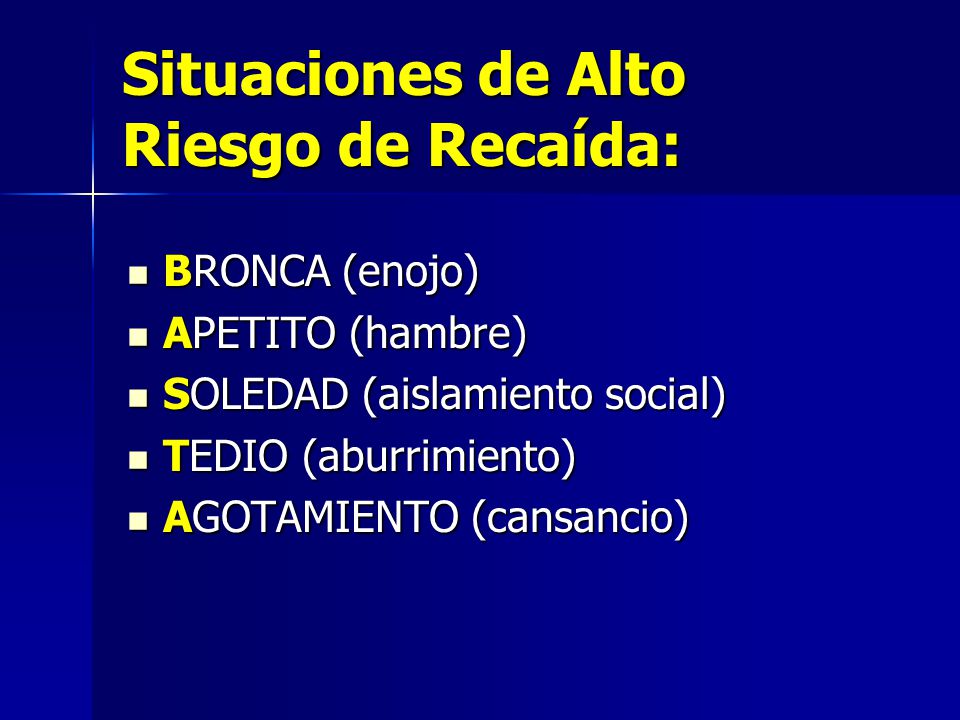 Situaciones de Alto Riesgo de Recaída:

- BRONCA (enojo)
- APETITO (hambre)
- SOLEDAD (aislamiento social)
- TEDIO (aburrimiento)
- AGOTAMIENTO (cansancio)